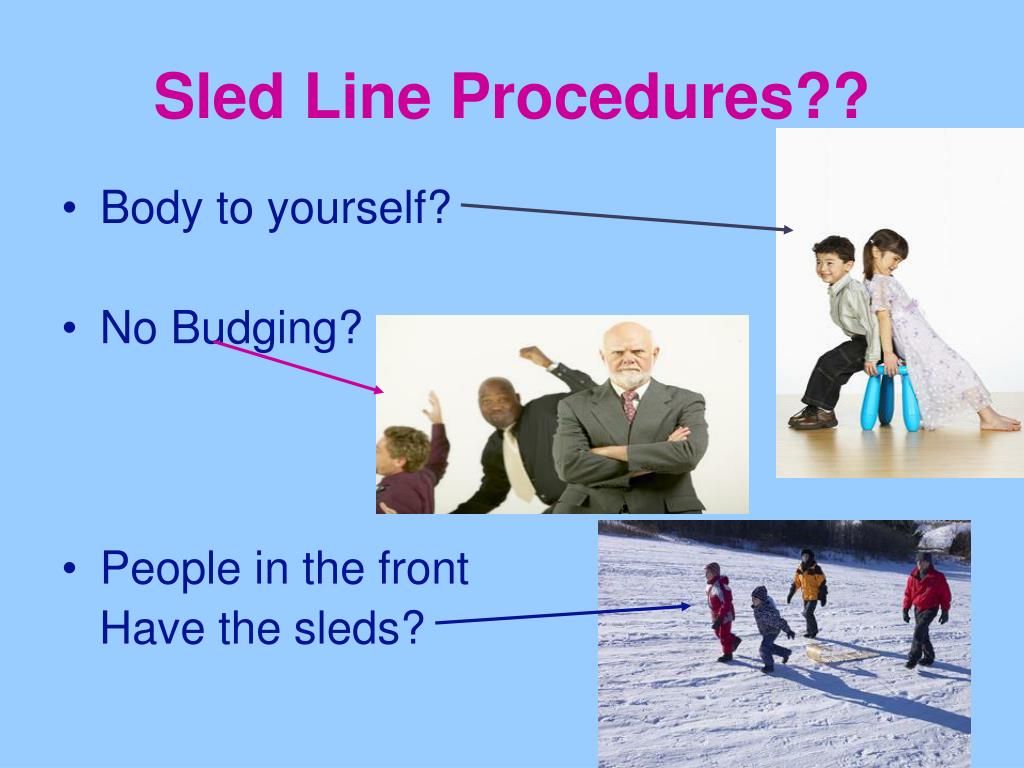 Sled Line Procedures??

• Body to yourself?

• No Budging?

• People in the front Have the sleds?